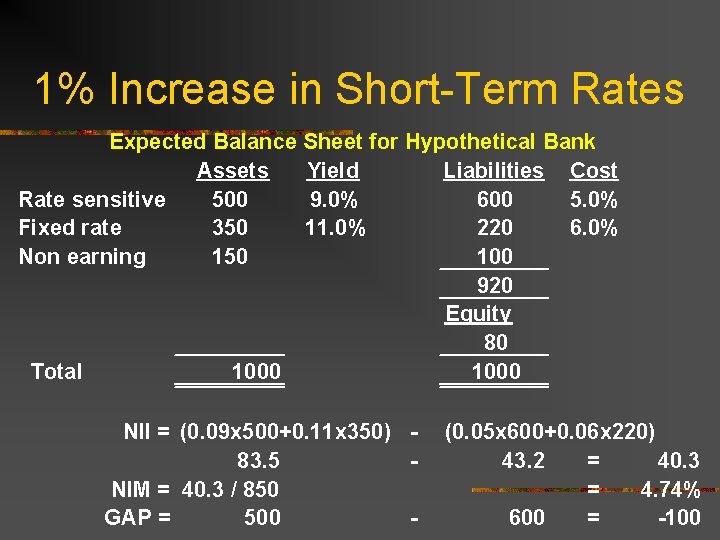 1% Increase in Short-Term Rates

Expected Balance Sheet for Hypothetical Bank

| | Assets | Yield | Liabilities | Cost |
|---|---|---|---|---|
| Rate sensitive | 500 | 9.0% | 600 | 5.0% |
| Fixed rate | 350 | 11.0% | 220 | 6.0% |
| Non earning | 150 | | 100 | |
| | | | 920 | |
| | | | Equity | |
| | | | 80 | |
| Total | 1000 | | 1000 | |

NII = (0.09x500+0.11x350) - (0.05x600+0.06x220)
83.5 - 43.2 = 40.3
NIM = 40.3 / 850 = 4.74%
GAP = 500 - 600 = -100